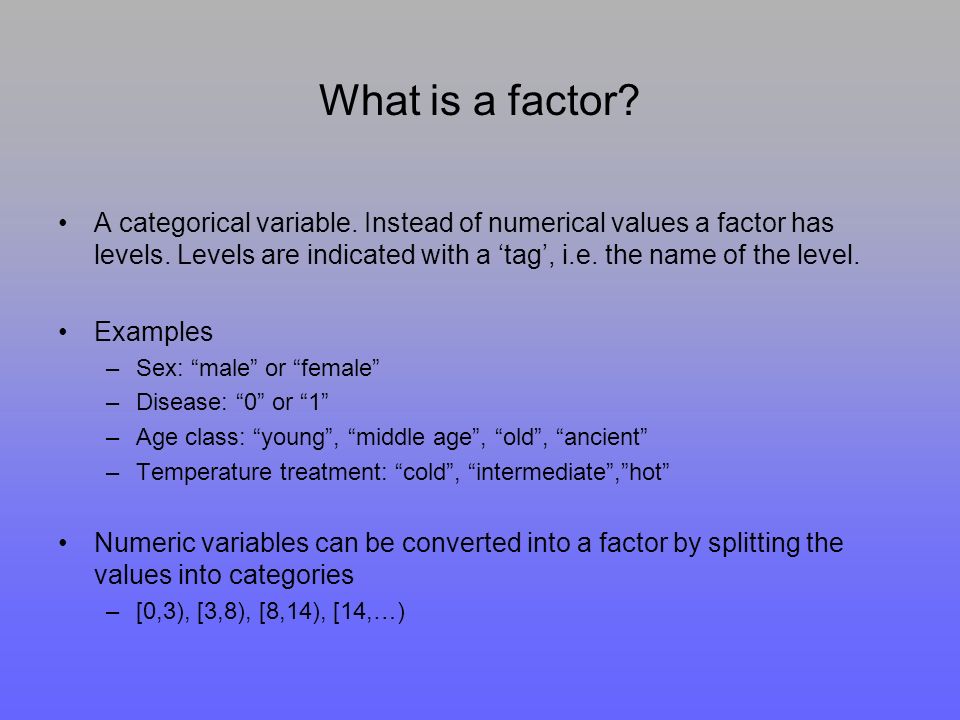 What is a factor?

• A categorical variable. Instead of numerical values a factor has levels. Levels are indicated with a ‘tag’, i.e. the name of the level.

• Examples
– Sex: “male” or “female”
– Disease: “0” or “1”
– Age class: “young”, “middle age”, “old”, “ancient”
– Temperature treatment: “cold”, “intermediate”,”hot”

• Numeric variables can be converted into a factor by splitting the values into categories
– [0,3), [3,8), [8,14), [14,…)